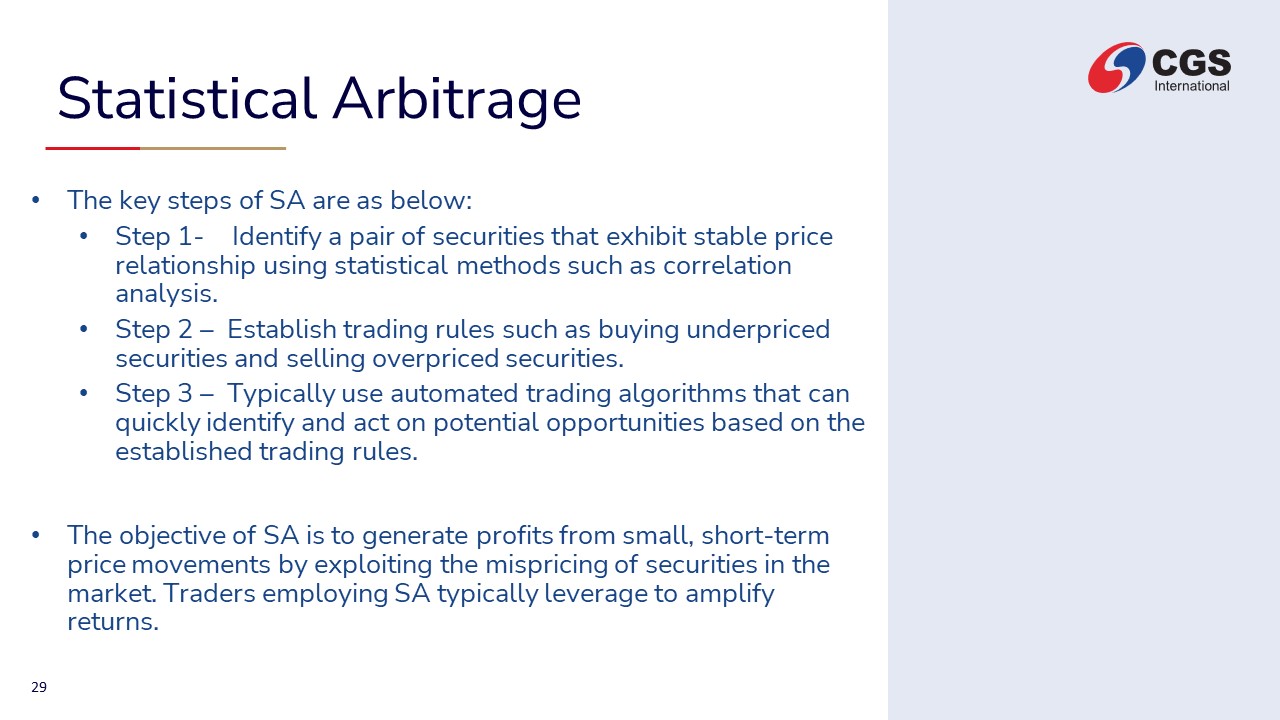 CGS International

Statistical Arbitrage

• The key steps of SA are as below:
  • Step 1- Identify a pair of securities that exhibit stable price relationship using statistical methods such as correlation analysis.
  • Step 2 – Establish trading rules such as buying underpriced securities and selling overpriced securities.
  • Step 3 – Typically use automated trading algorithms that can quickly identify and act on potential opportunities based on the established trading rules.

• The objective of SA is to generate profits from small, short-term price movements by exploiting the mispricing of securities in the market. Traders employing SA typically leverage to amplify returns.

29